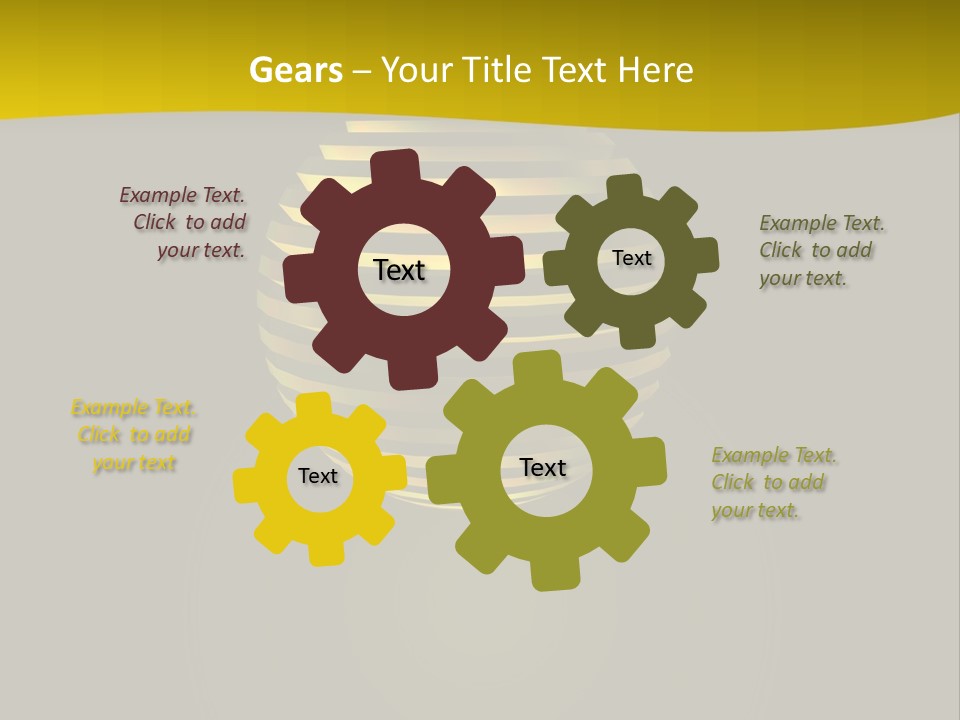 Gears – Your Title Text Here

Example Text. Click to add your text.

Text

Text

Example Text. Click to add your text.

Example Text. Click to add your text

Text

Text

Example Text. Click to add your text.